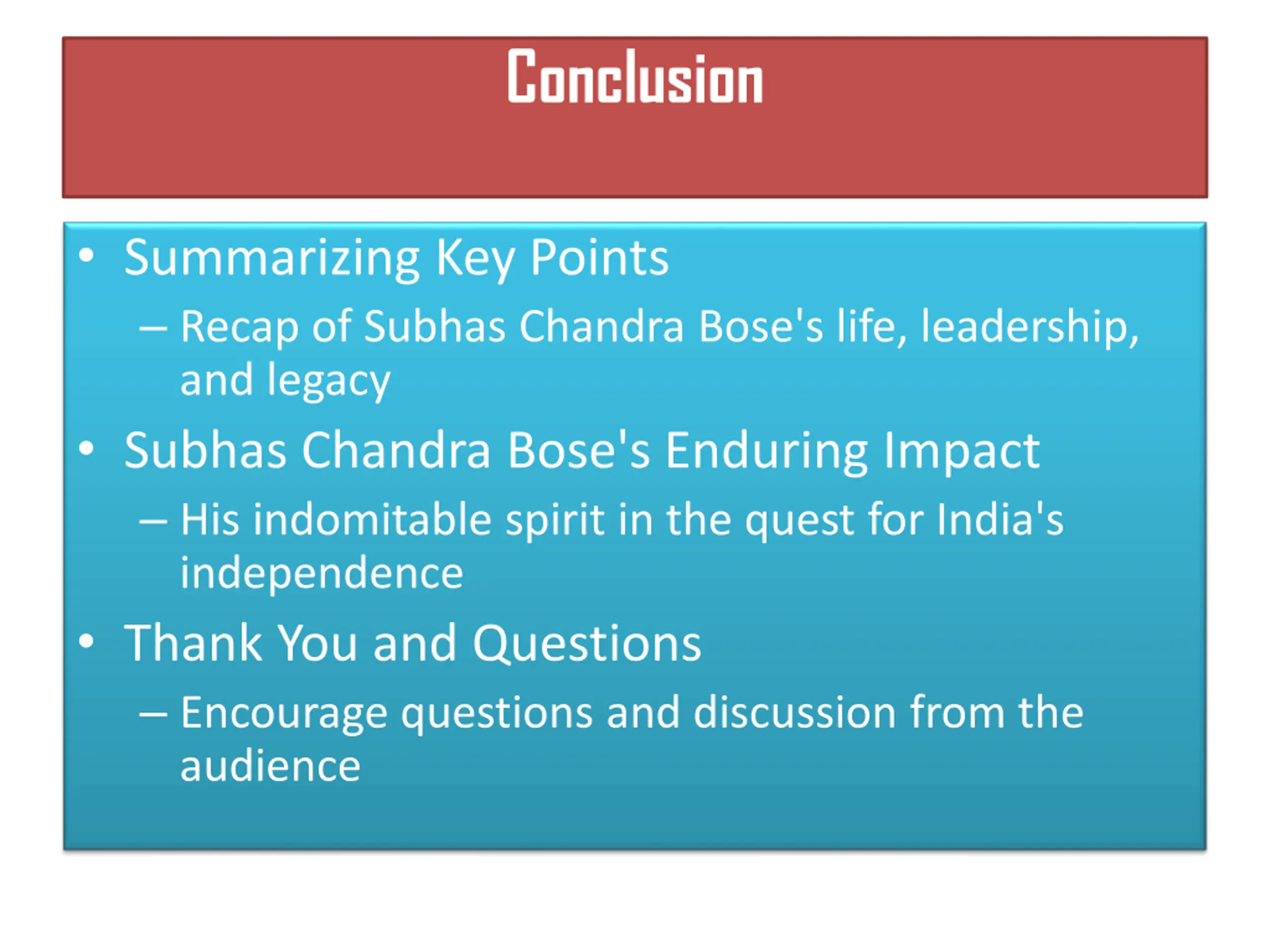 Conclusion

• Summarizing Key Points
– Recap of Subhas Chandra Bose's life, leadership, and legacy
• Subhas Chandra Bose's Enduring Impact
– His indomitable spirit in the quest for India's independence
• Thank You and Questions
– Encourage questions and discussion from the audience